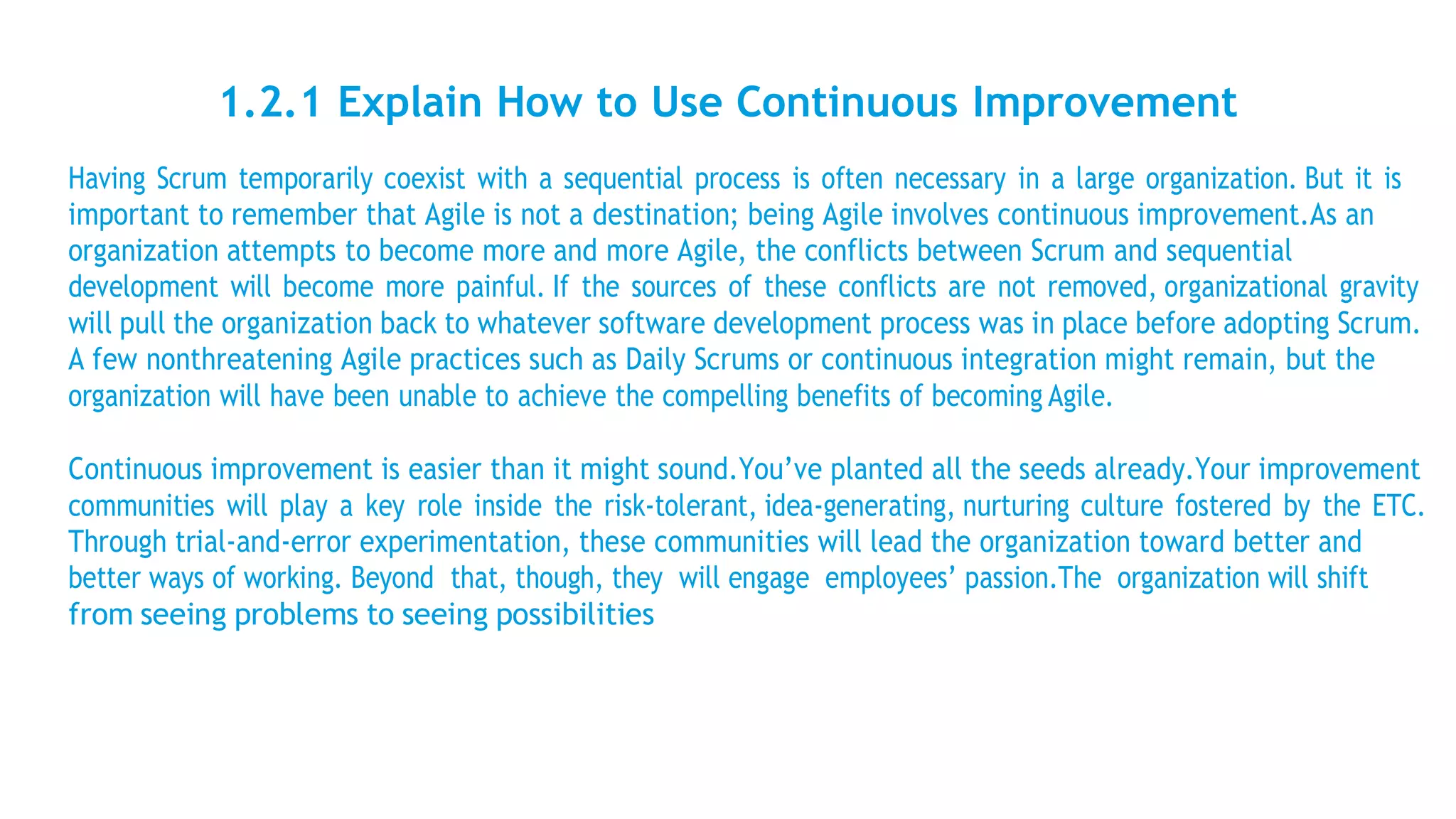 1.2.1 Explain How to Use Continuous Improvement

Having Scrum temporarily coexist with a sequential process is often necessary in a large organization. But it is important to remember that Agile is not a destination; being Agile involves continuous improvement.As an organization attempts to become more and more Agile, the conflicts between Scrum and sequential development will become more painful. If the sources of these conflicts are not removed, organizational gravity will pull the organization back to whatever software development process was in place before adopting Scrum. A few nonthreatening Agile practices such as Daily Scrums or continuous integration might remain, but the organization will have been unable to achieve the compelling benefits of becoming Agile.

Continuous improvement is easier than it might sound.You've planted all the seeds already.Your improvement communities will play a key role inside the risk-tolerant, idea-generating, nurturing culture fostered by the ETC. Through trial-and-error experimentation, these communities will lead the organization toward better and better ways of working. Beyond that, though, they will engage employees' passion.The organization will shift from seeing problems to seeing possibilities